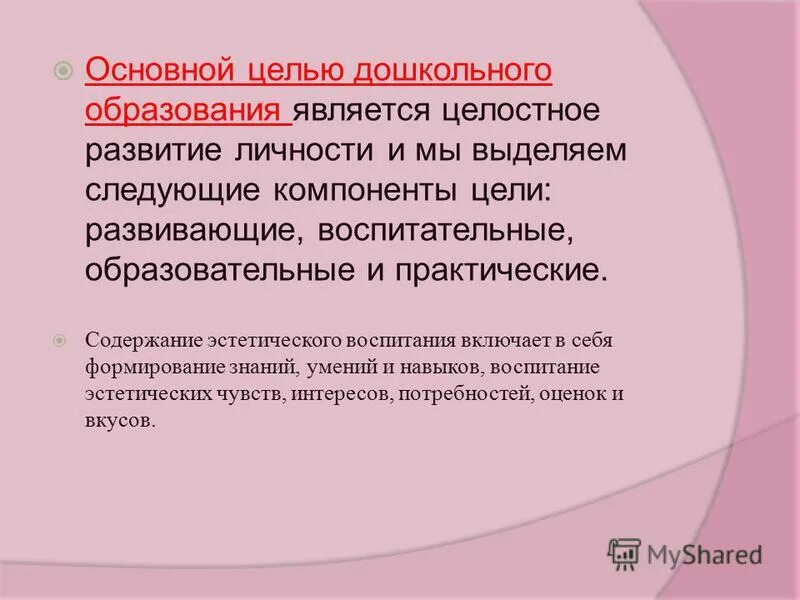 Основной целью дошкольного образования является целостное развитие личности и мы выделяем следующие компоненты цели: развивающие, воспитательные, образовательные и практические.

Содержание эстетического воспитания включает в себя формирование знаний, умений и навыков, воспитание эстетических чувств, интересов, потребностей, оценок и вкусов.

MyShared